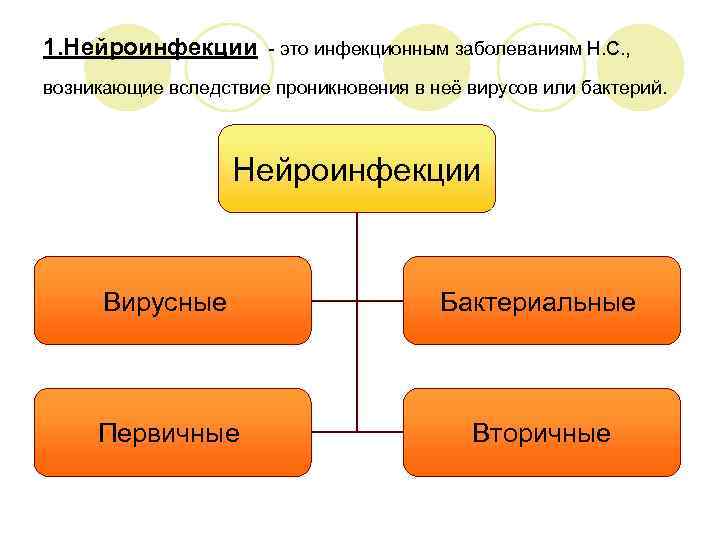 1.Нейроинфекции - это инфекционным заболеваниям Н.С., возникающие вследствие проникновения в неё вирусов или бактерий.

Нейроинфекции

Вирусные

Бактериальные

Первичные

Вторичные